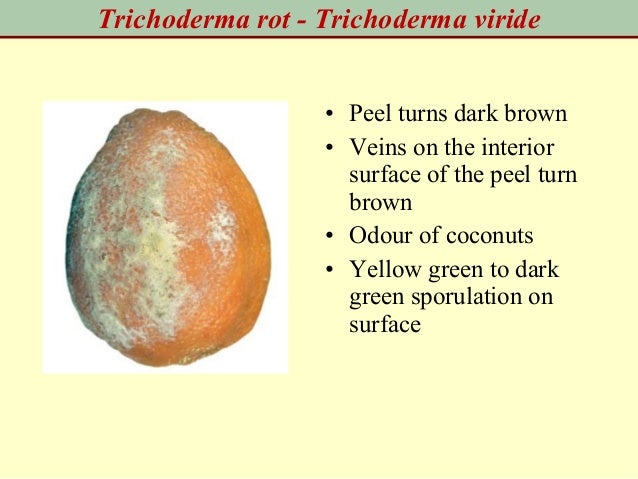 Trichoderma rot - Trichoderma viride

• Peel turns dark brown
• Veins on the interior surface of the peel turn brown
• Odour of coconuts
• Yellow green to dark green sporulation on surface